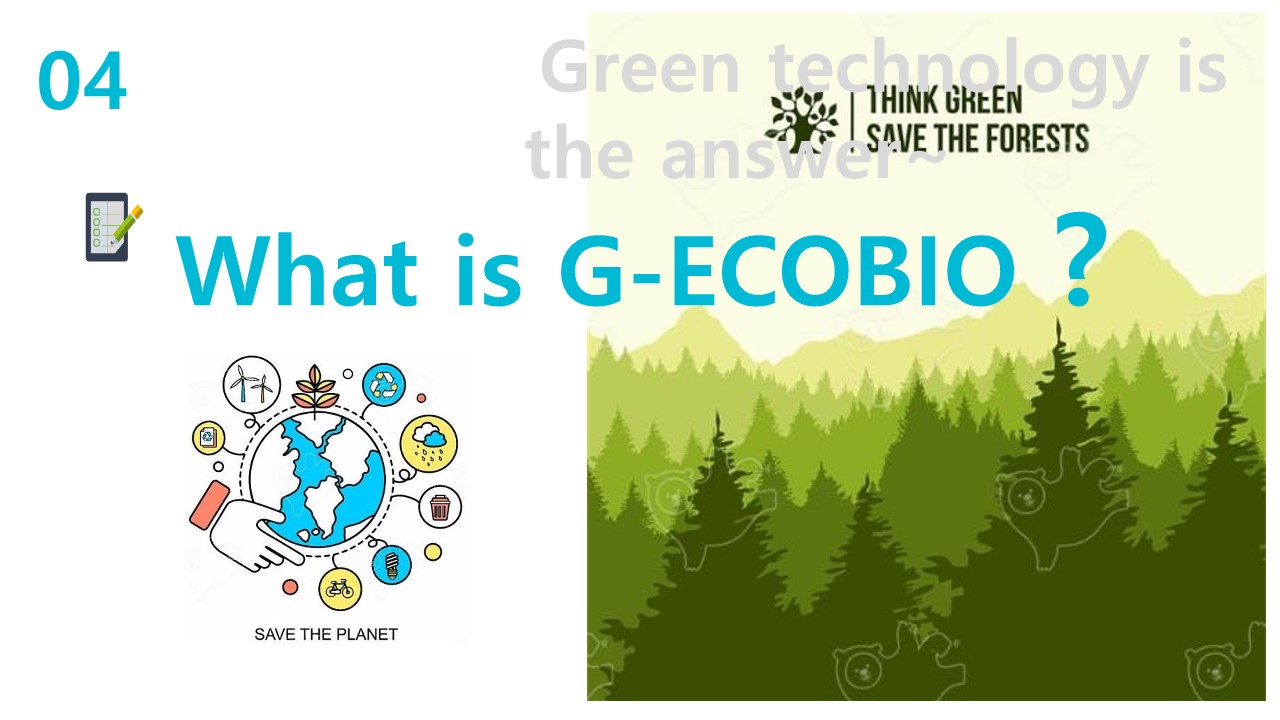 04

Green technology is the answer~

THINK GREEN
SAVE THE FORESTS

What is G-ECOBIO ?

SAVE THE PLANET